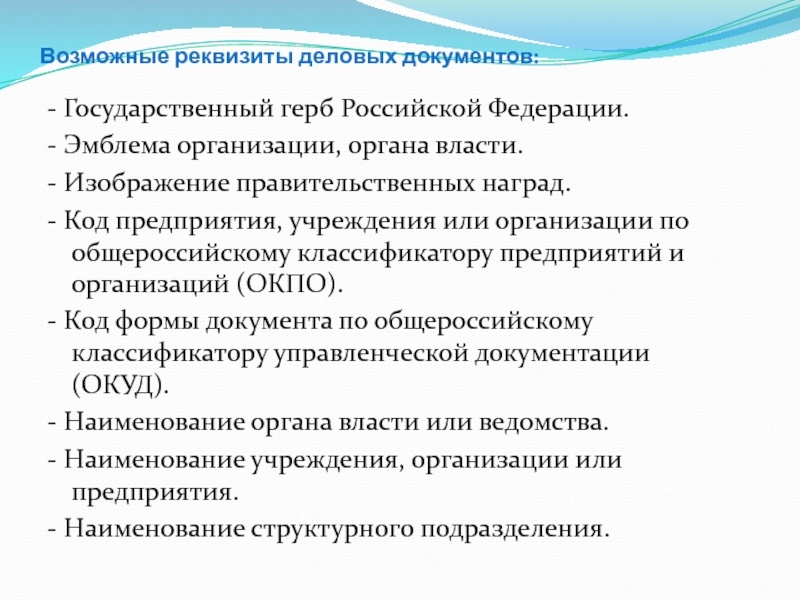 Возможные реквизиты деловых документов:

- Государственный герб Российской Федерации.

- Эмблема организации, органа власти.

- Изображение правительственных наград.

- Код предприятия, учреждения или организации по общероссийскому классификатору предприятий и организаций (ОКПО).

- Код формы документа по общероссийскому классификатору управленческой документации (ОКУД).

- Наименование органа власти или ведомства.

- Наименование учреждения, организации или предприятия.

- Наименование структурного подразделения.